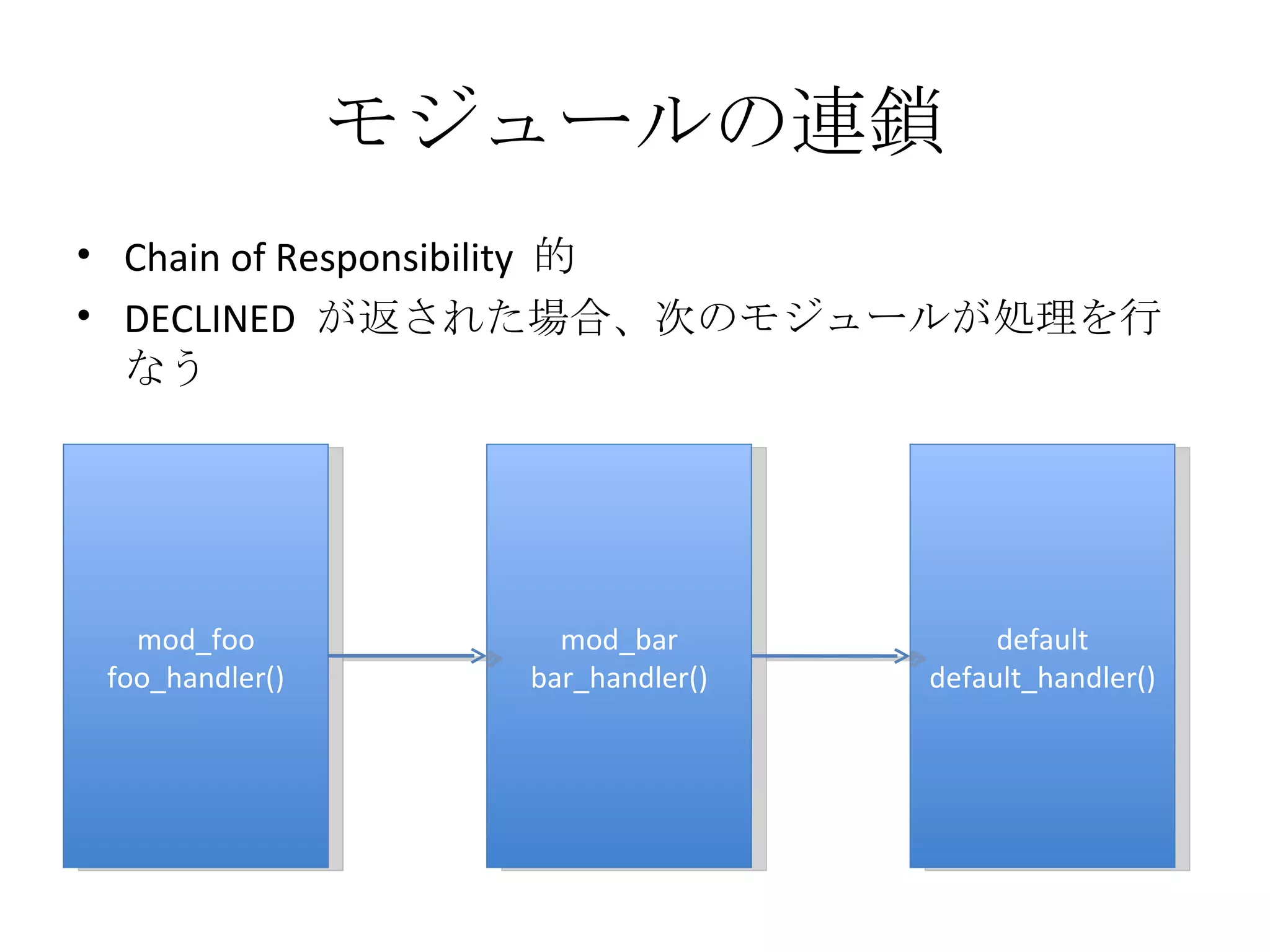 モジュールの連鎖

• Chain of Responsibility 的
• DECLINED が返された場合、次のモジュールが処理を行なう

mod_foo
foo_handler()

mod_bar
bar_handler()

default
default_handler()